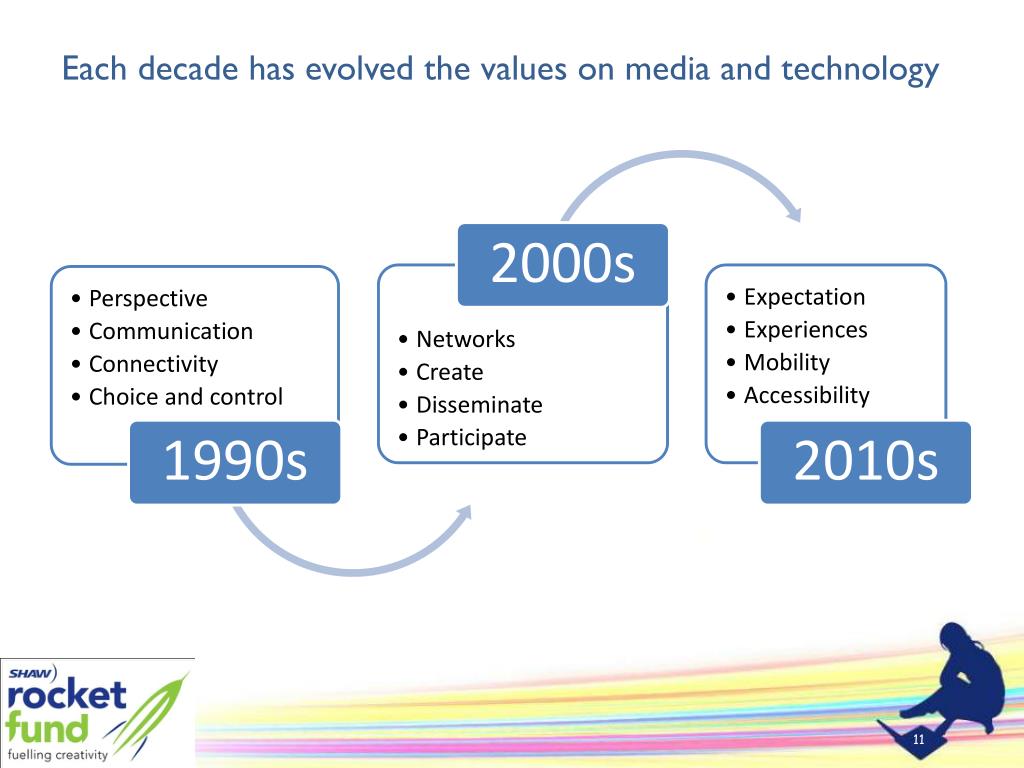 Each decade has evolved the values on media and technology

• Perspective
• Communication
• Connectivity
• Choice and control

1990s

2000s

• Networks
• Create
• Disseminate
• Participate

• Expectation
• Experiences
• Mobility
• Accessibility

2010s

SHAW
rocket fund
fuelling creativity

11